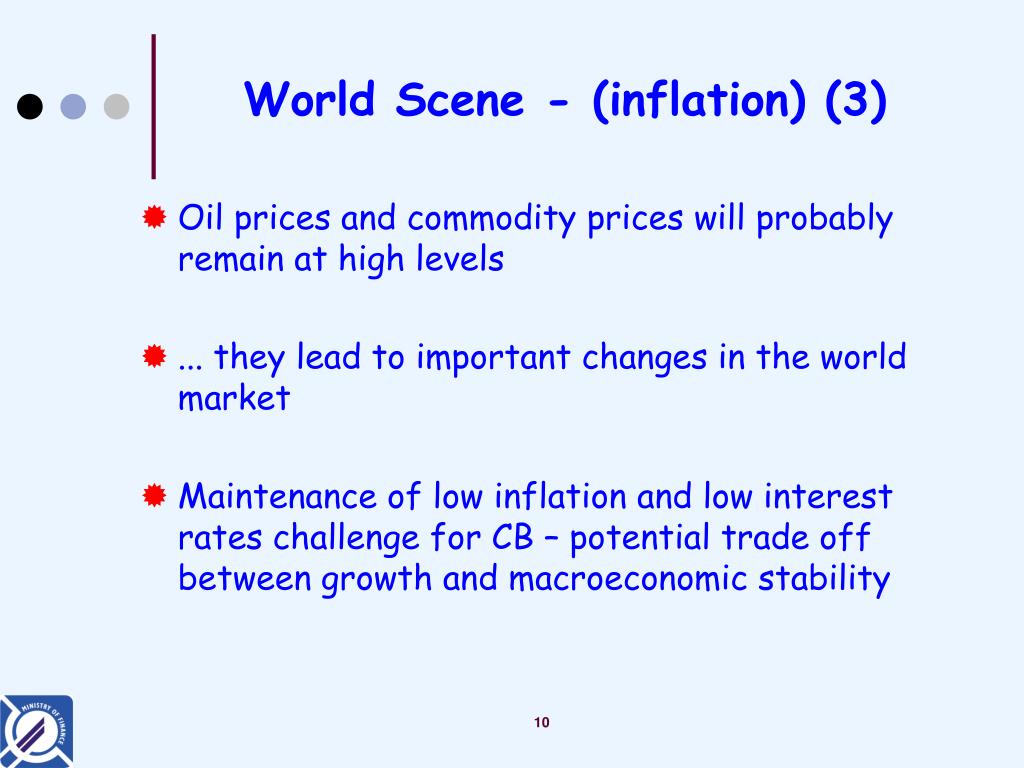 World Scene - (inflation) (3)

Oil prices and commodity prices will probably remain at high levels

... they lead to important changes in the world market

Maintenance of low inflation and low interest rates challenge for CB – potential trade off between growth and macroeconomic stability

MINISTRY OF FINANCE

10